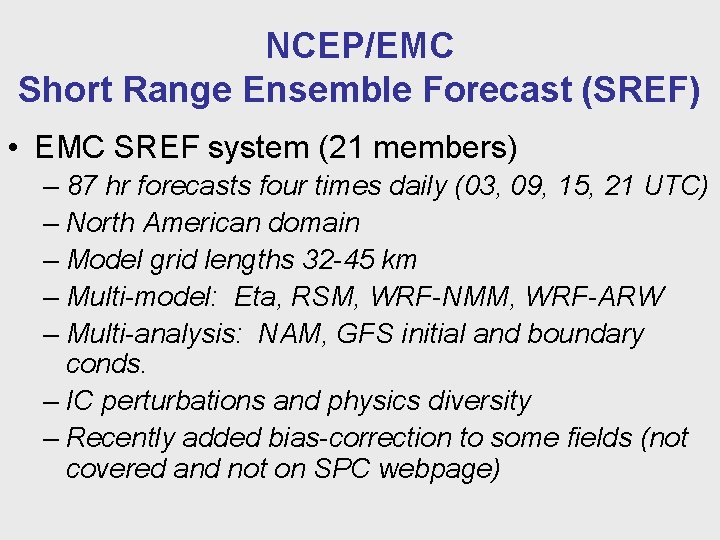 NCEP/EMC
Short Range Ensemble Forecast (SREF)

• EMC SREF system (21 members)
– 87 hr forecasts four times daily (03, 09, 15, 21 UTC)
– North American domain
– Model grid lengths 32-45 km
– Multi-model: Eta, RSM, WRF-NMM, WRF-ARW
– Multi-analysis: NAM, GFS initial and boundary conds.
– IC perturbations and physics diversity
– Recently added bias-correction to some fields (not covered and not on SPC webpage)